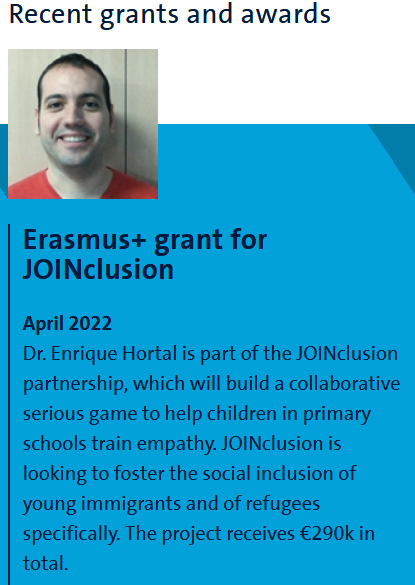 Recent grants and awards

Erasmus+ grant for JOINclusion

April 2022
Dr. Enrique Hortal is part of the JOINclusion partnership, which will build a collaborative serious game to help children in primary schools train empathy. JOINclusion is looking to foster the social inclusion of young immigrants and of refugees specifically. The project receives €290k in total.